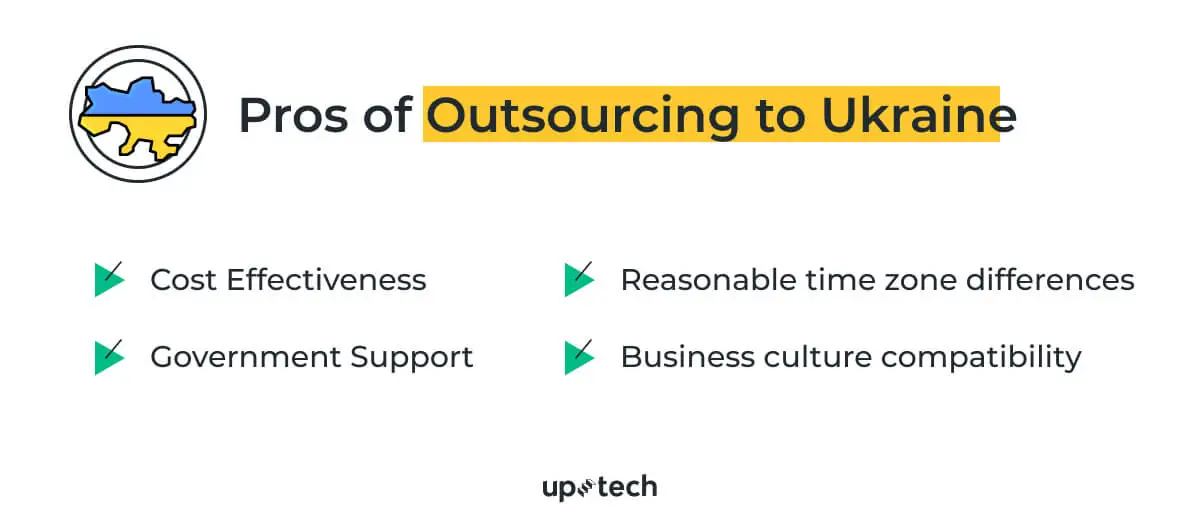 Pros of Outsourcing to Ukraine

Cost Effectiveness

Government Support

Reasonable time zone differences

Business culture compatibility

uptech